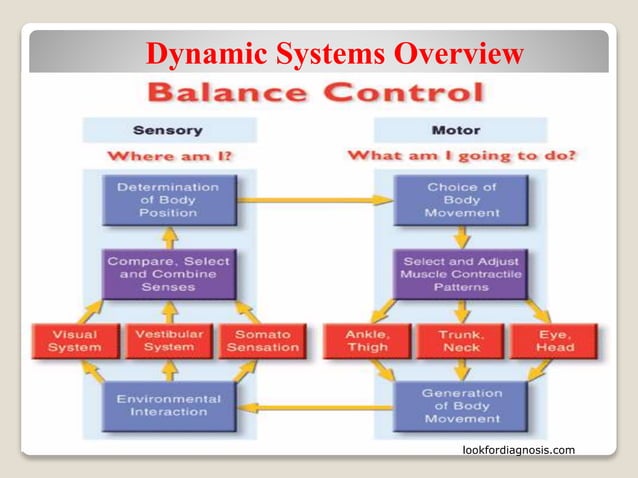 Dynamic Systems Overview

Balance Control

Sensory

Where am I?

Determination of Body Position

Compare, Select and Combine Senses

Visual System

Vestibular System

Somato Sensation

Environmental Interaction

Motor

What am I going to do?

Choice of Body Movement

Select and Adjust Muscle Contractile Patterns

Ankle, Thigh

Trunk, Neck

Eye, Head

Generation of Body Movement

lookfordiagnosis.com